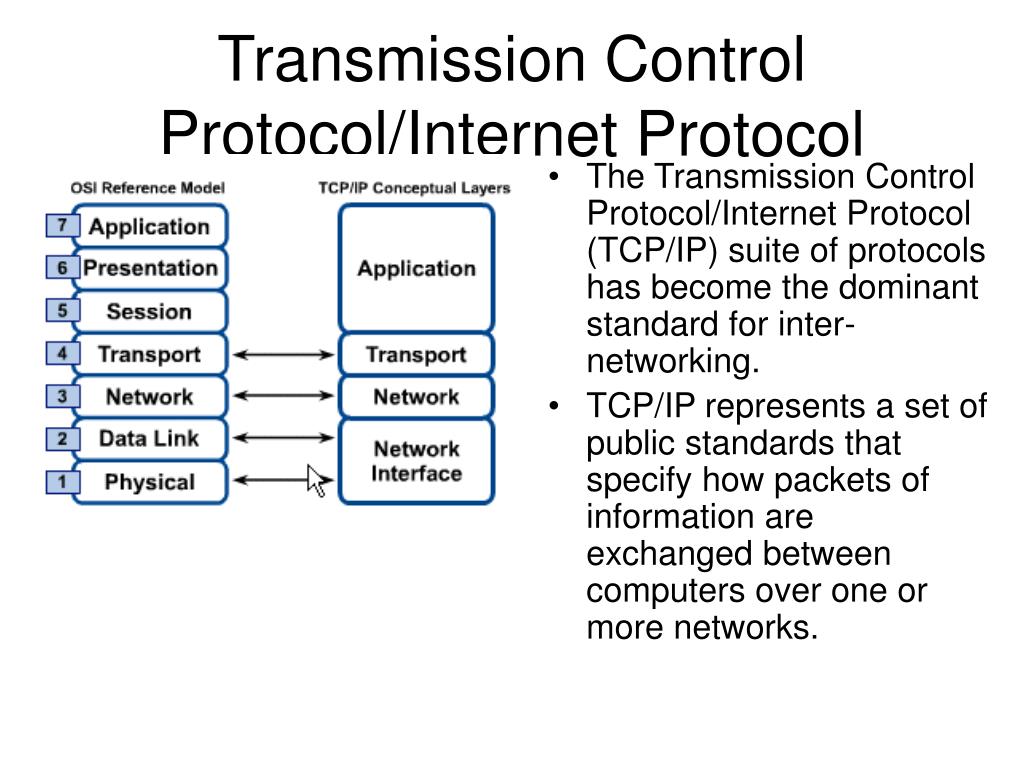 Transmission Control Protocol/Internet Protocol

OSI Reference Model

7 Application
6 Presentation
5 Session
4 Transport
3 Network
2 Data Link
1 Physical

TCP/IP Conceptual Layers

Application
Transport
Network
Network Interface

• The Transmission Control Protocol/Internet Protocol (TCP/IP) suite of protocols has become the dominant standard for inter-networking.
• TCP/IP represents a set of public standards that specify how packets of information are exchanged between computers over one or more networks.